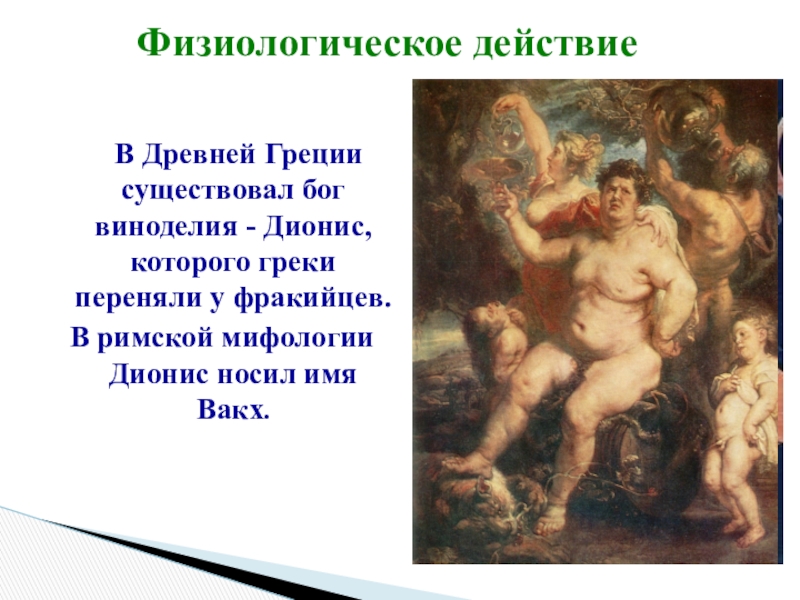 Физиологическое действие

В Древней Греции существовал бог виноделия - Дионис, которого греки переняли у фракийцев. В римской мифологии Дионис носил имя Вакх.